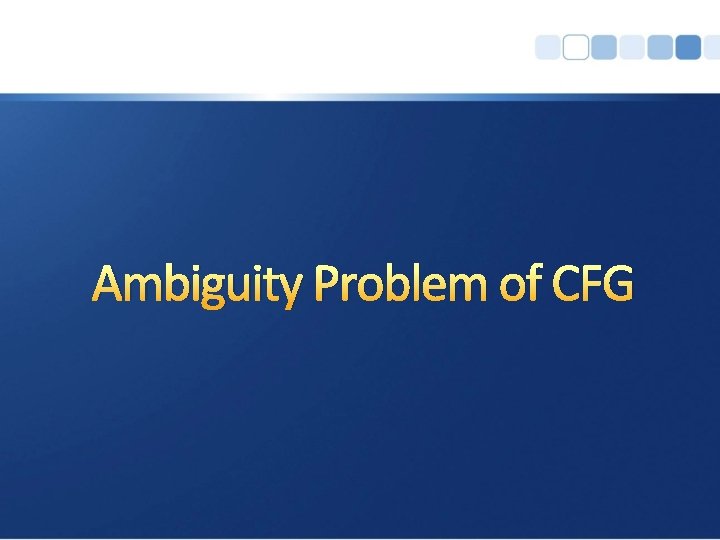 Ambiguity Problem of CFG